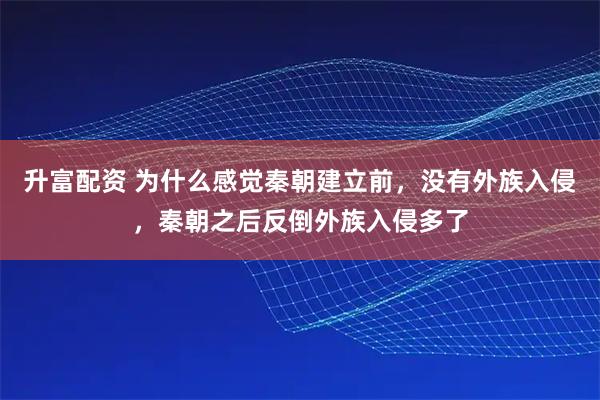 升富配资 为什么感觉秦朝建立前，没有外族入侵，秦朝之后反倒外族入侵多了